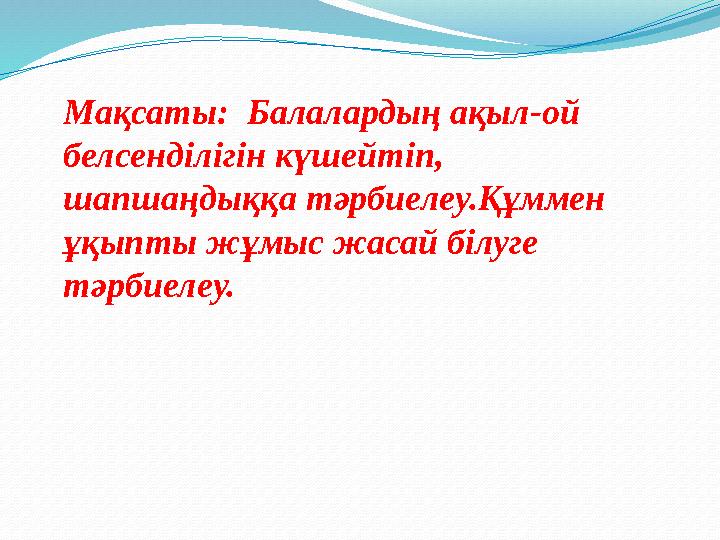 Мақсаты: Балалардың ақыл-ой белсенділігін күшейтіп, шапшаңдыққа тәрбиелеу.Құммен ұқыпты жұмыс жасай білуге тәрбиелеу.